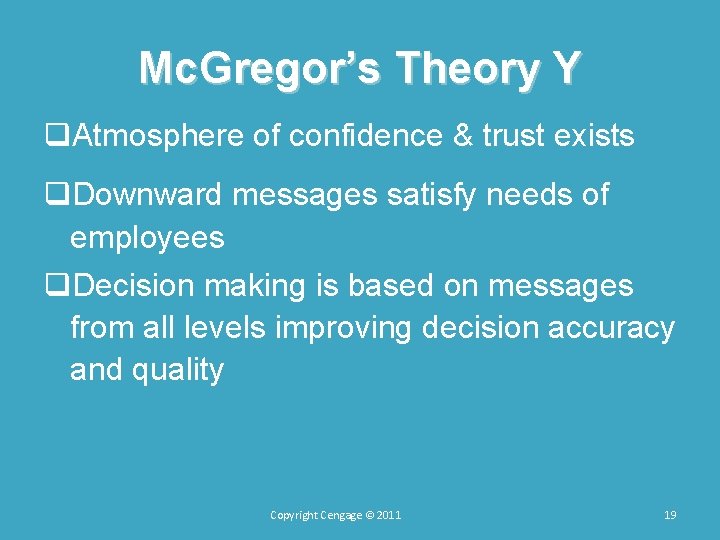 McGregor's Theory Y

❑Atmosphere of confidence & trust exists

❑Downward messages satisfy needs of employees

❑Decision making is based on messages from all levels improving decision accuracy and quality

Copyright Cengage © 2011

19